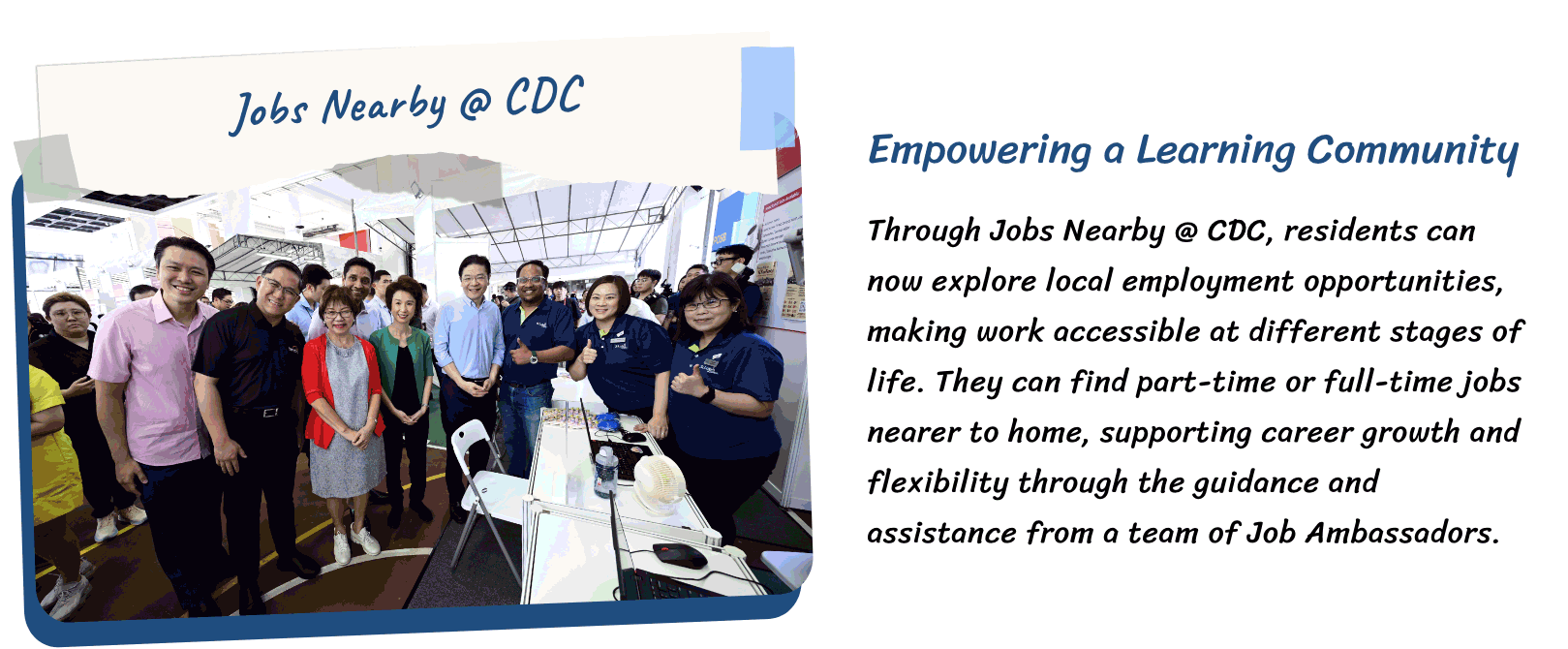 Jobs Nearby @ CDC

Empowering a Learning Community

Through Jobs Nearby @ CDC, residents can now explore local employment opportunities, making work accessible at different stages of life. They can find part-time or full-time jobs nearer to home, supporting career growth and flexibility through the guidance and assistance from a team of Job Ambassadors.